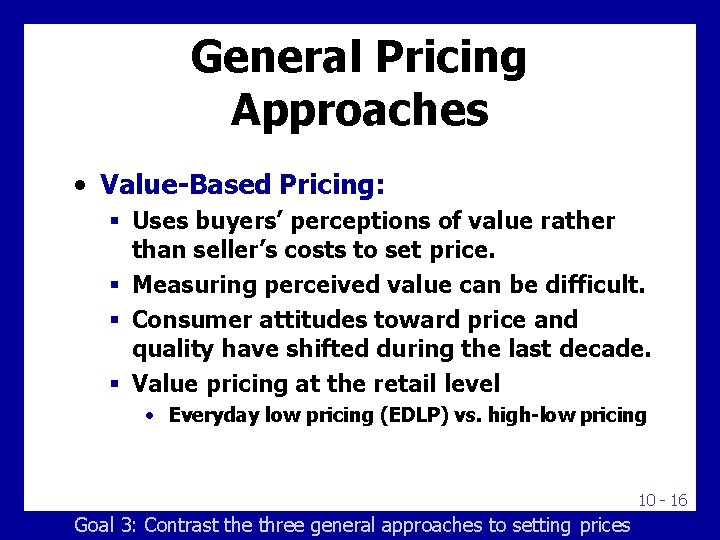 General Pricing Approaches

• Value-Based Pricing:
  ▪ Uses buyers' perceptions of value rather than seller's costs to set price.
  ▪ Measuring perceived value can be difficult.
  ▪ Consumer attitudes toward price and quality have shifted during the last decade.
  ▪ Value pricing at the retail level
    • Everyday low pricing (EDLP) vs. high-low pricing

10 - 16

Goal 3: Contrast the three general approaches to setting prices